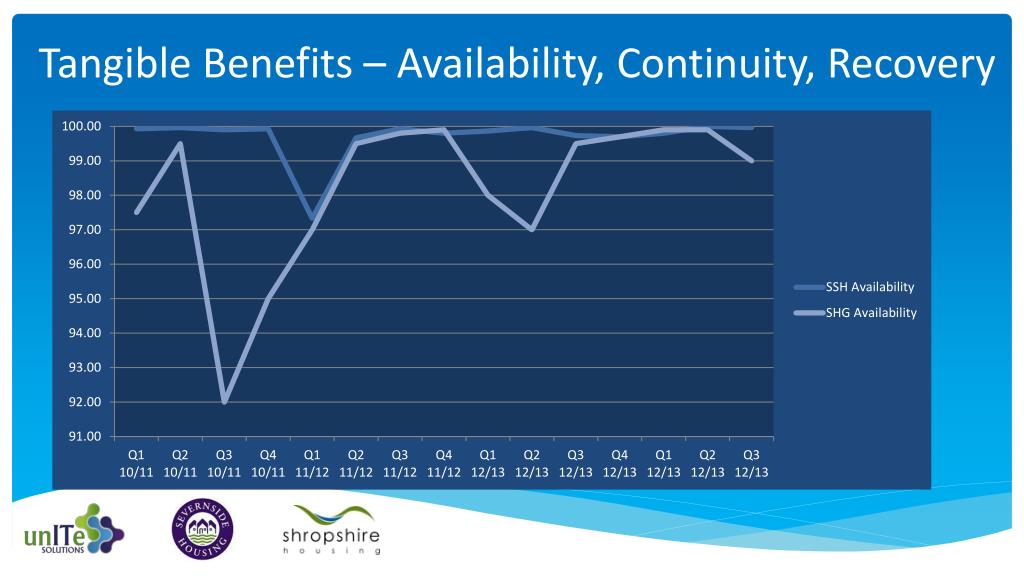 Tangible Benefits – Availability, Continuity, Recovery

100.00
99.00
98.00
97.00
96.00
95.00
94.00
93.00
92.00
91.00

Q1 10/11
Q2 10/11
Q3 10/11
Q4 10/11
Q1 11/12
Q2 11/12
Q3 11/12
Q4 11/12
Q1 12/13
Q2 12/13
Q3 12/13
Q4 12/13
Q1 12/13
Q2 12/13
Q3 12/13

SSH Availability
SHG Availability

unITe SOLUTIONS

SEVERNSIDE HOUSING

shropshire housing